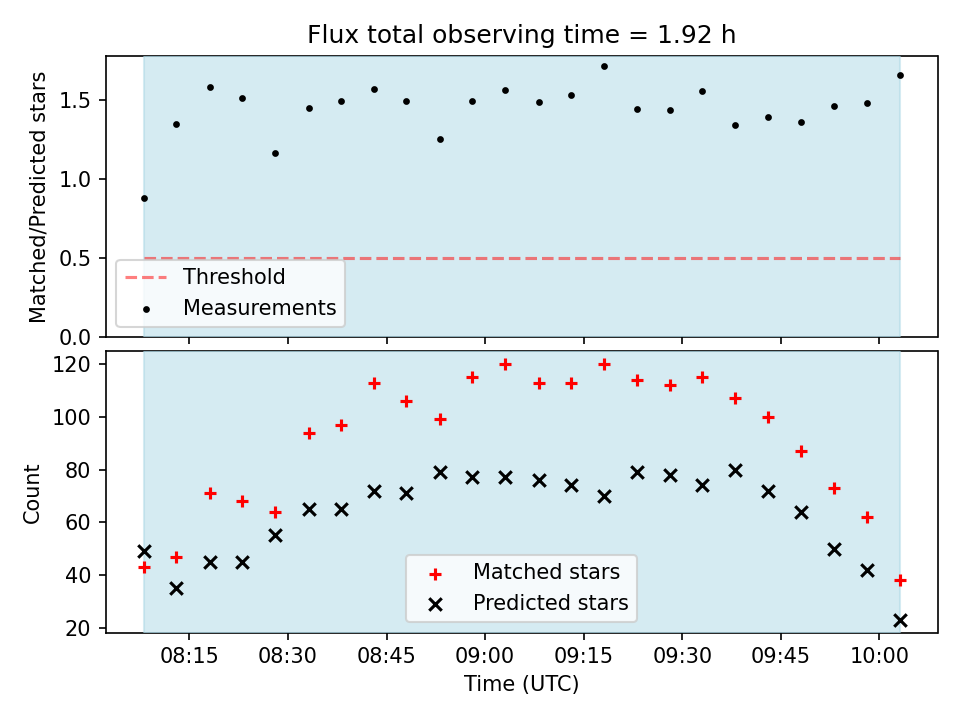 Flux total observing time = 1.92 h

Matched/Predicted stars

1.5
1.0
0.5
0.0

Threshold
Measurements

Count

120
100
80
60
40
20

Matched stars
Predicted stars

08:15
08:30
08:45
09:00
09:15
09:30
09:45
10:00
Time (UTC)